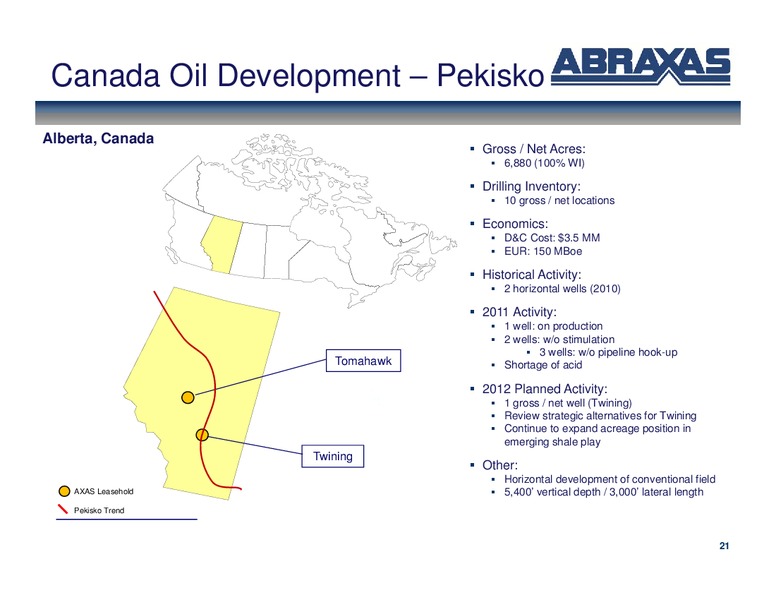 Canada Oil Development – Pekisko

ABRAXAS

Alberta, Canada

Tomahawk

Twining

AXAS Leasehold

Pekisko Trend

▪ Gross / Net Acres:
▪ 6,880 (100% WI)

▪ Drilling Inventory:
▪ 10 gross / net locations

▪ Economics:
▪ D&C Cost: $3.5 MM
▪ EUR: 150 MBoe

▪ Historical Activity:
▪ 2 horizontal wells (2010)

▪ 2011 Activity:
▪ 1 well: on production
▪ 2 wells: w/o stimulation
▪ 3 wells: w/o pipeline hook-up
▪ Shortage of acid

▪ 2012 Planned Activity:
▪ 1 gross / net well (Twining)
▪ Review strategic alternatives for Twining
▪ Continue to expand acreage position in emerging shale play

▪ Other:
▪ Horizontal development of conventional field
▪ 5,400' vertical depth / 3,000' lateral length

21